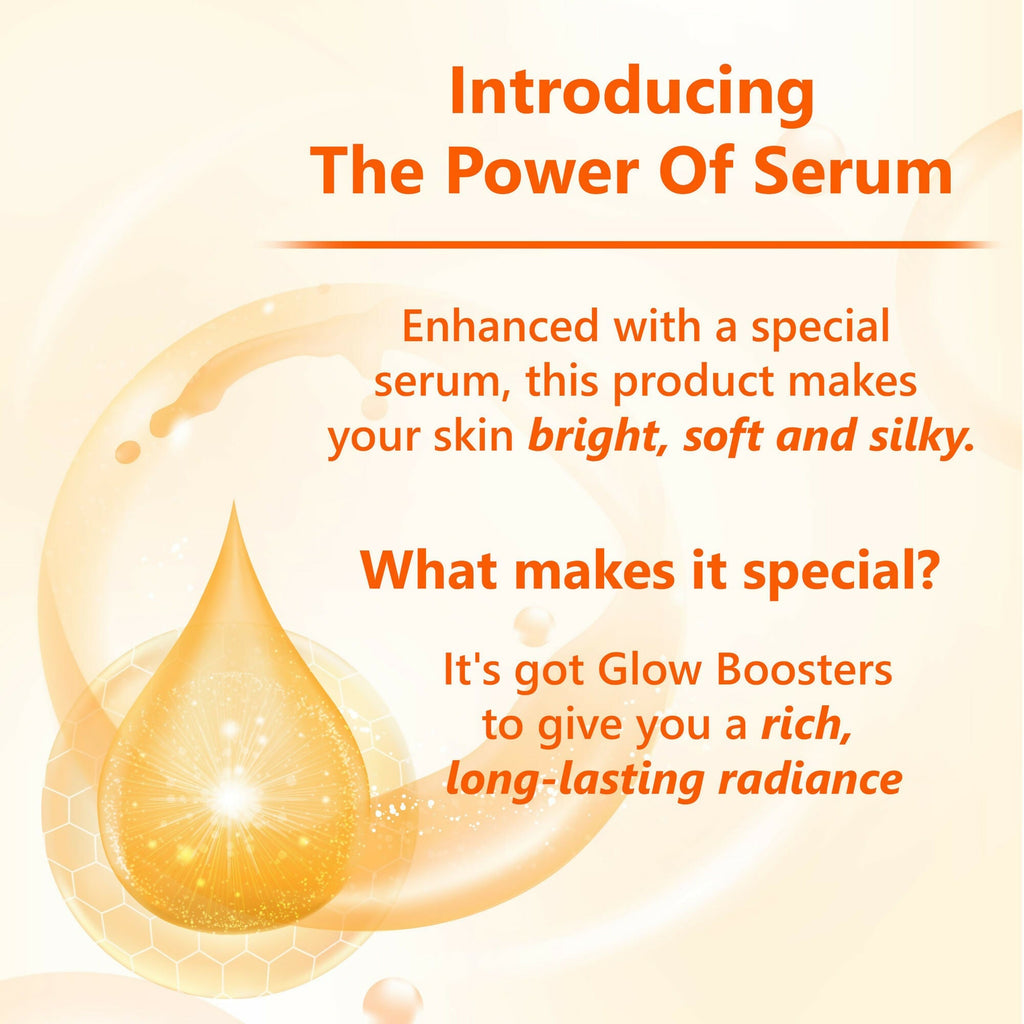 Introducing
The Power Of Serum

Enhanced with a special serum, this product makes your skin bright, soft and silky.

What makes it special?

It's got Glow Boosters to give you a rich, long-lasting radiance